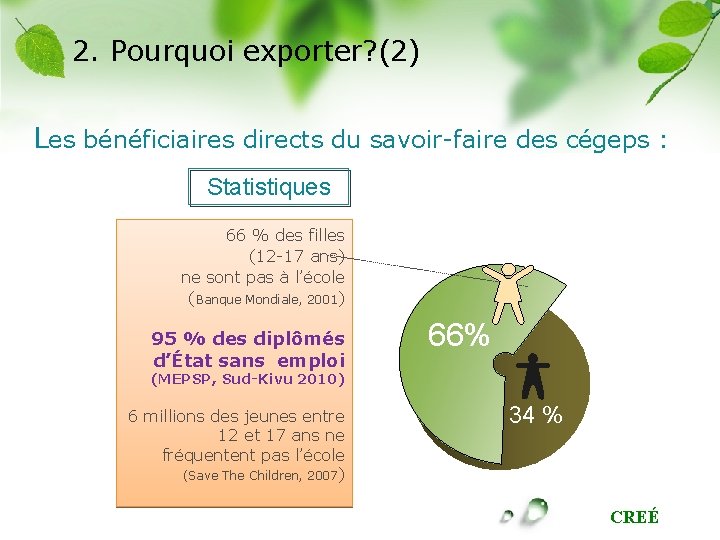 2. Pourquoi exporter?(2)

Les bénéficiaires directs du savoir-faire des cégeps :

Statistiques

66 % des filles (12-17 ans) ne sont pas à l'école (Banque Mondiale, 2001)

95 % des diplômés d'État sans emploi (MEPSP, Sud-Kivu 2010)

6 millions des jeunes entre 12 et 17 ans ne fréquentent pas l'école (Save The Children, 2007)

66%

34 %

CREÉ